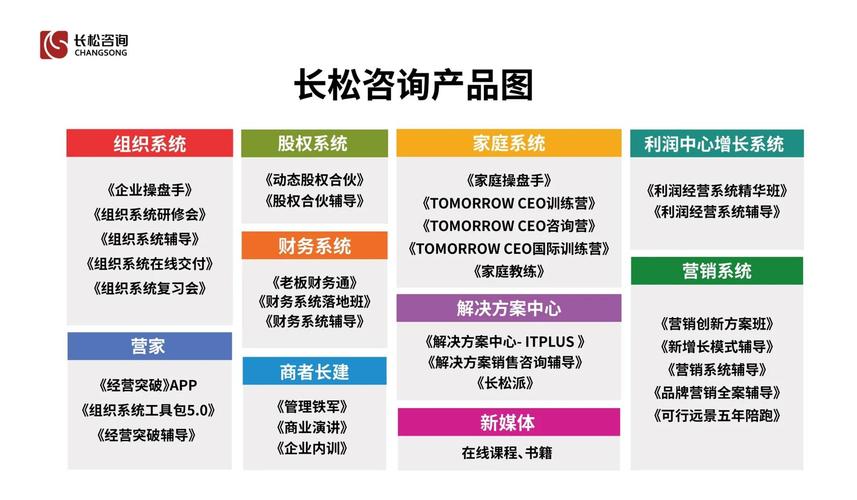 长松咨询
CHANGSONG

长松咨询产品图

组织系统

《企业操盘手》
《组织系统研修会》
《组织系统辅导》
《组织系统在线交付》
《组织系统复习会》

营家

《经营突破》APP
《组织系统工具包5.0》
《经营突破辅导》

股权系统

《动态股权合伙》
《股权合伙辅导》

财务系统

《老板财务通》
《财务系统落地班》
《财务系统辅导》

商者长建

《管理铁军》
《商业演讲》
《企业内训》

家庭系统

《家庭操盘手》
《TOMORROW CEO训练营》
《TOMORROW CEO咨询营》
《TOMORROW CEO国际训练营》
《家庭教练》

解决方案中心

《解决方案中心- ITPLUS 》
《解决方案销售咨询辅导》
《长松派》

新媒体

在线课程、书籍

利润中心增长系统

《利润经营系统精华班》
《利润经营系统辅导》

营销系统

《营销创新方案班》
《新增长模式辅导》
《营销系统辅导》
《品牌营销全案辅导》
《可行远景五年陪跑》